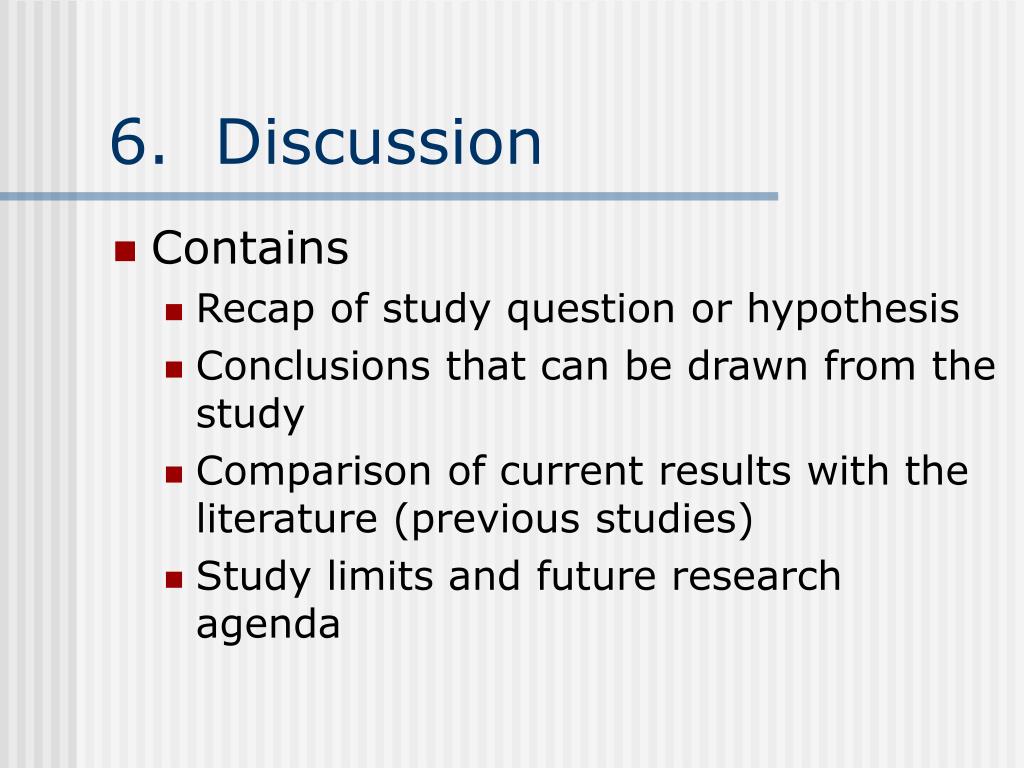 6. Discussion

- Contains
  - Recap of study question or hypothesis
  - Conclusions that can be drawn from the study
  - Comparison of current results with the literature (previous studies)
  - Study limits and future research agenda